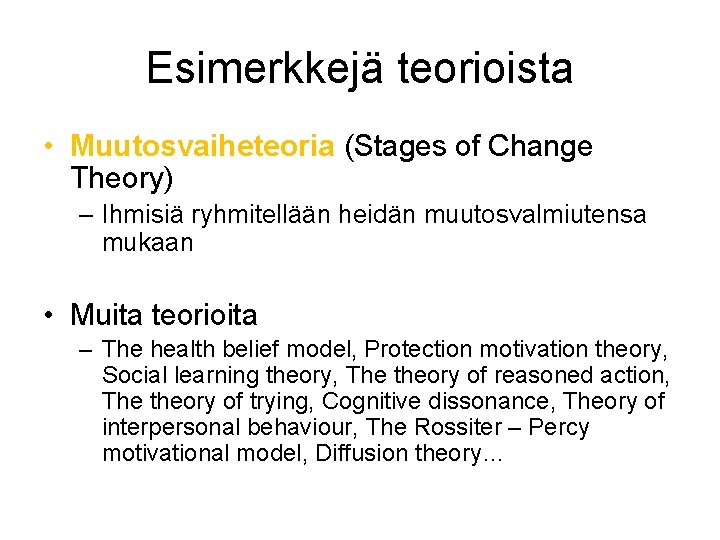 Esimerkkejä teorioista

• Muutosvaiheteoria (Stages of Change Theory)
– Ihmisiä ryhmitellään heidän muutosvalmiutensa mukaan

• Muita teorioita
– The health belief model, Protection motivation theory, Social learning theory, The theory of reasoned action, The theory of trying, Cognitive dissonance, Theory of interpersonal behaviour, The Rossiter – Percy motivational model, Diffusion theory…